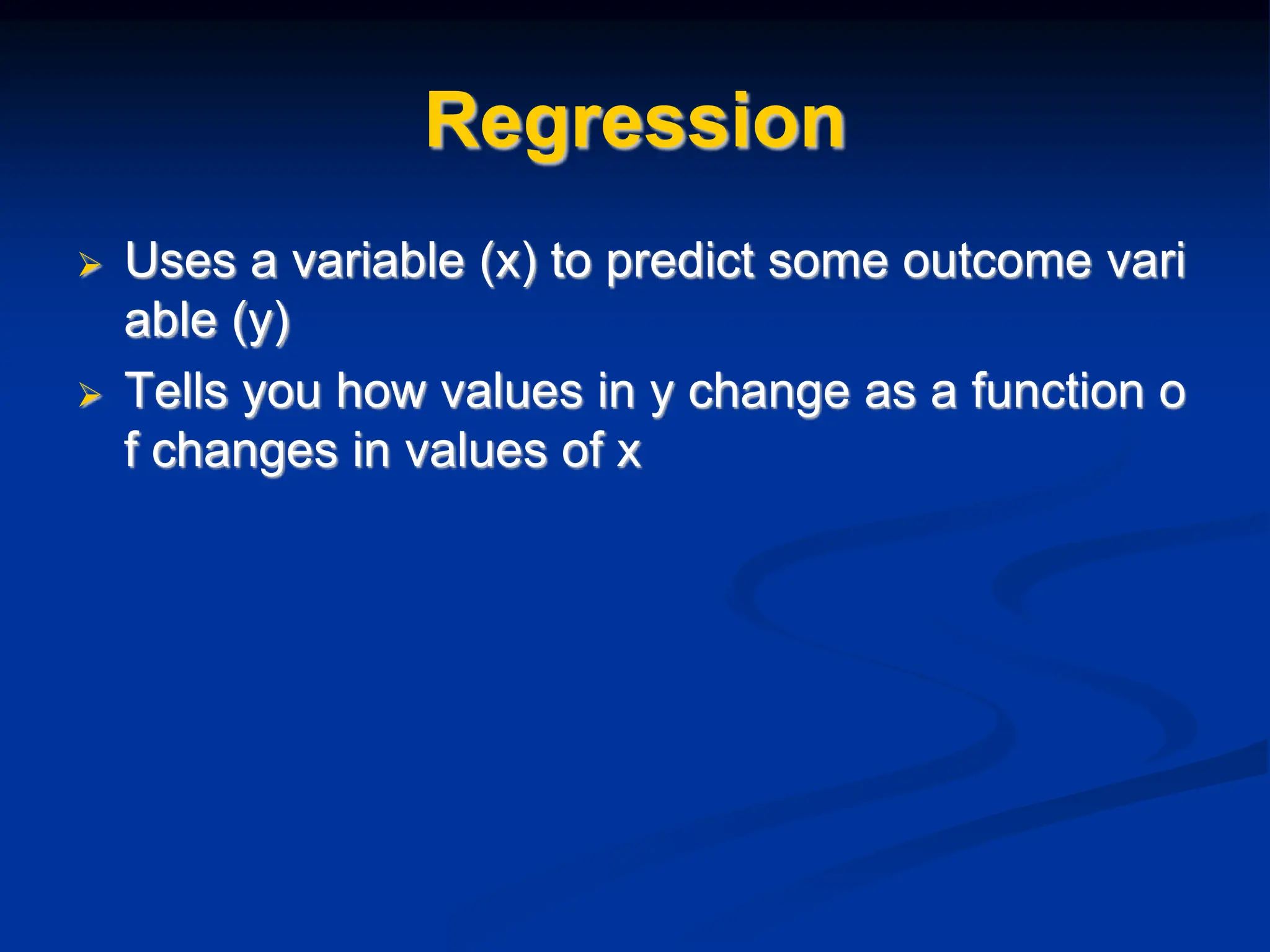 Regression

➢ Uses a variable (x) to predict some outcome variable (y)

➢ Tells you how values in y change as a function of changes in values of x